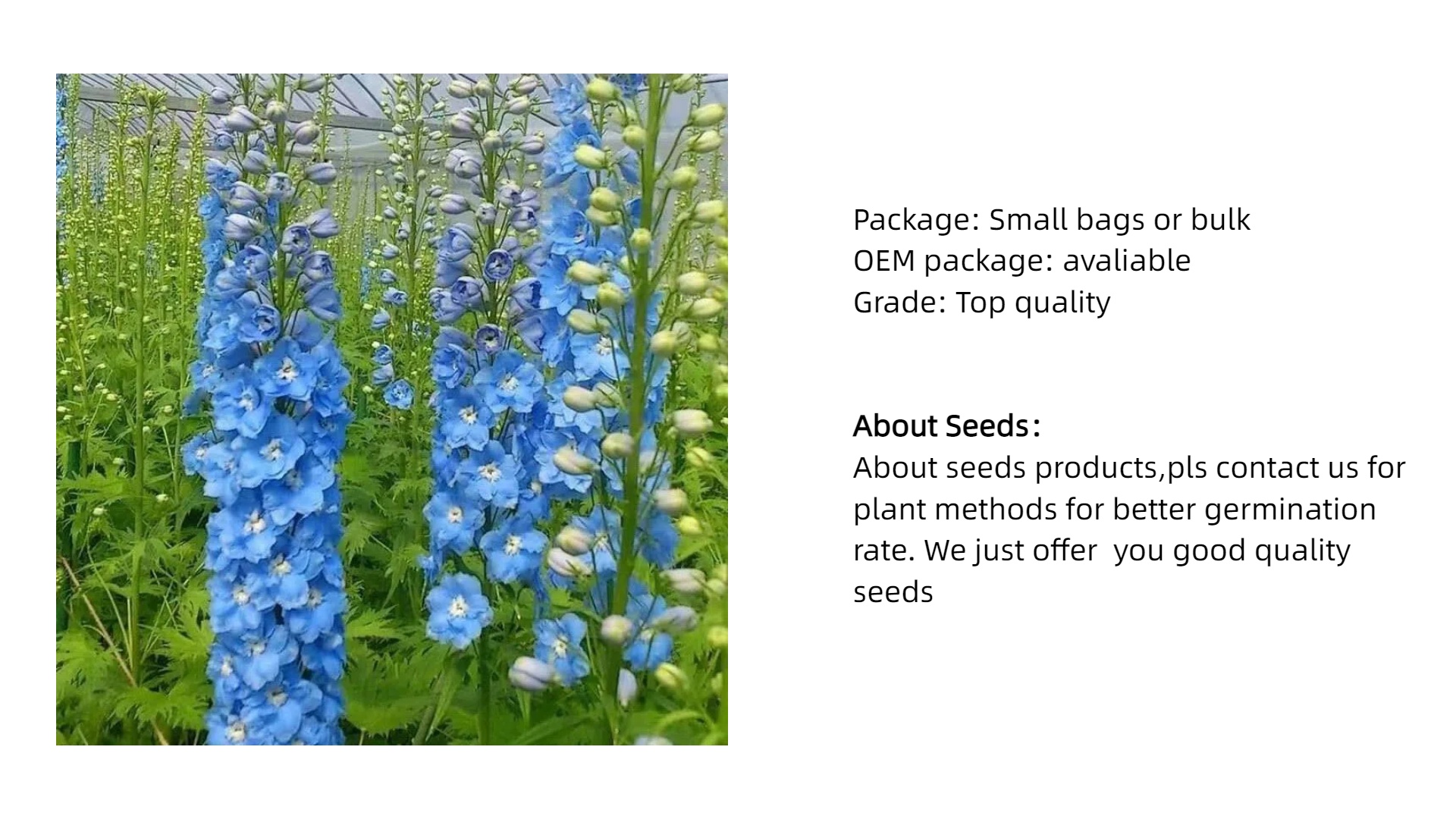 Package: Small bags or bulk
OEM package: avaliable
Grade: Top quality

About Seeds:
About seeds products,pls contact us for plant methods for better germination rate. We just offer  you good quality seeds